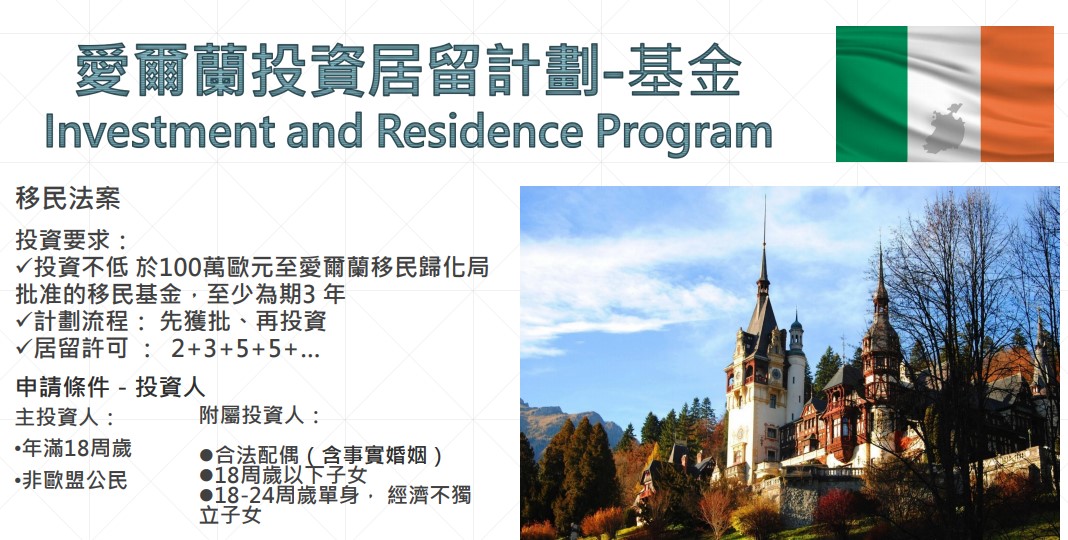 愛爾蘭投資居留計劃-基金
Investment and Residence Program

移民法案

投資要求：
✓投資不低 於100萬歐元至愛爾蘭移民歸化局批准的移民基金，至少為期3 年
✓計劃流程： 先獲批、再投資
✓居留許可 ： 2+3+5+5+...

申請條件 - 投資人

主投資人：
•年滿18周歲
•非歐盟公民

附屬投資人：
●合法配偶（含事實婚姻）
●18周歲以下子女
●18-24周歲單身， 經濟不獨立子女